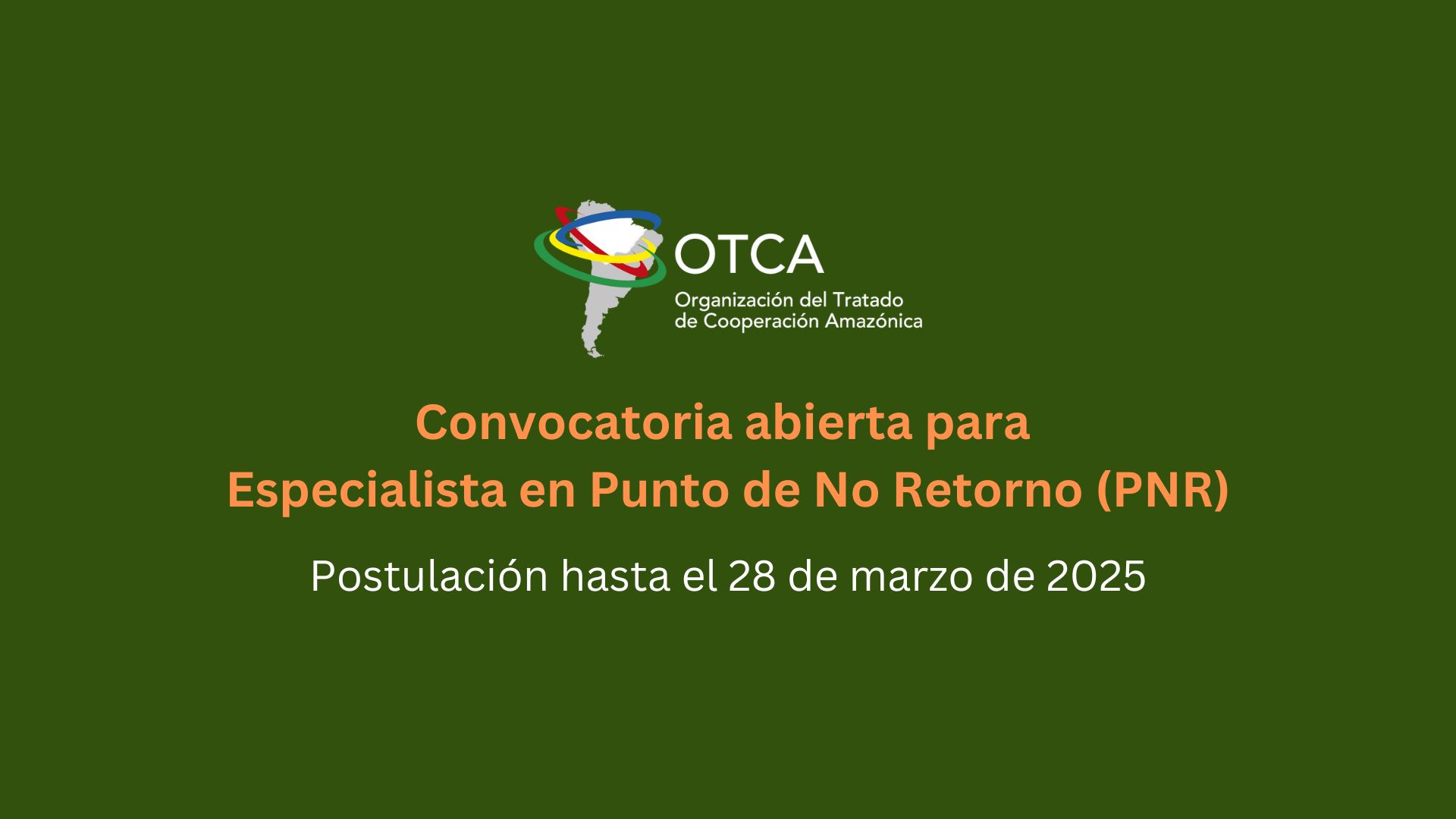 OTCA
Organización del Tratado de Cooperación Amazónica

Convocatoria abierta para Especialista en Punto de No Retorno (PNR)

Postulación hasta el 28 de marzo de 2025